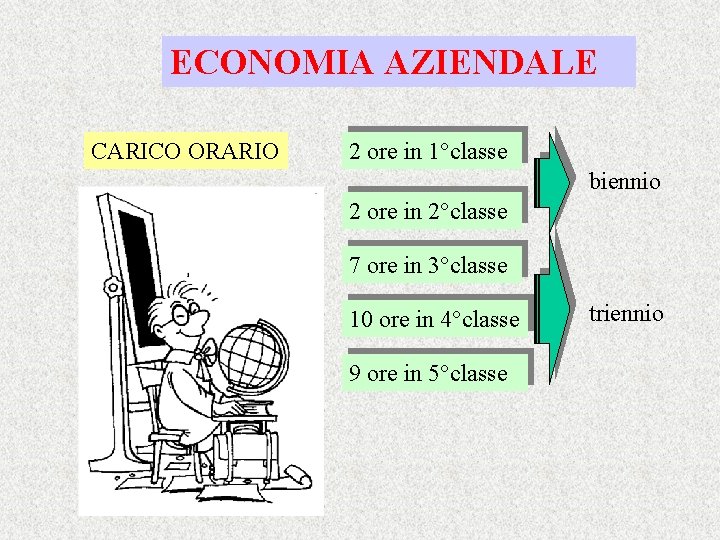 ECONOMIA AZIENDALE

CARICO ORARIO

2 ore in 1°classe

2 ore in 2°classe

biennio

7 ore in 3°classe

10 ore in 4°classe

9 ore in 5°classe

triennio